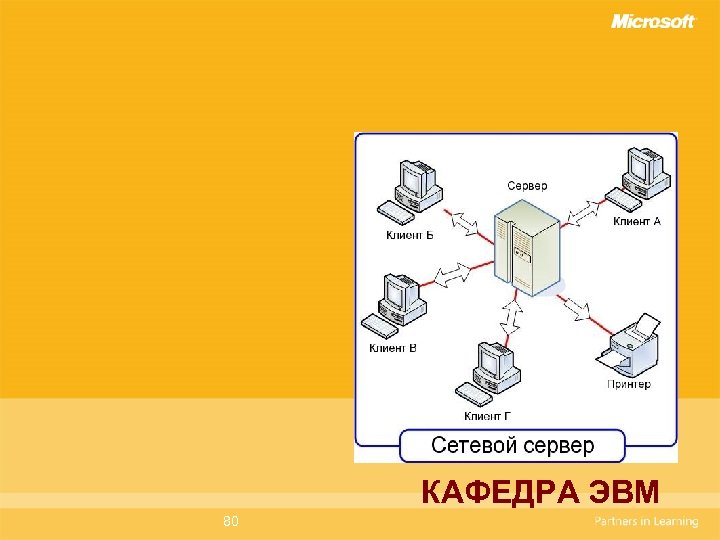 Microsoft

Сервер

Клиент Б

Клиент А

Клиент В

Клиент Г

Принтер

Сетевой сервер

КАФЕДРА ЭВМ

80

Partners in Learning